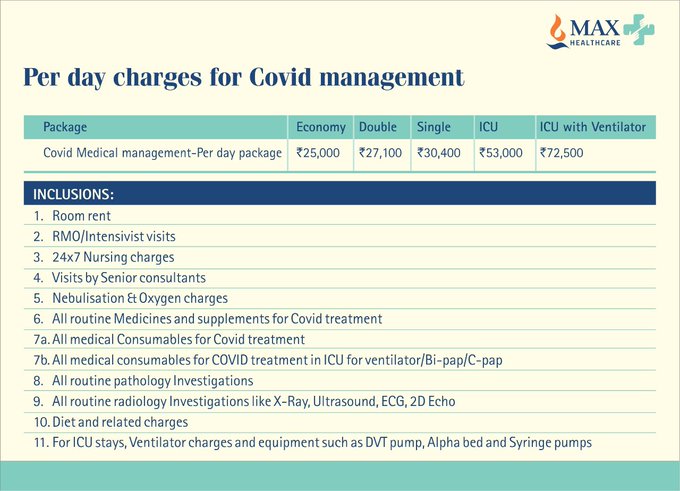 MAX
HEALTHCARE

Per day charges for Covid management

| Package | Economy | Double | Single | ICU | ICU with Ventilator |
|---|---|---|---|---|---|
| Covid Medical management-Per day package | ₹25,000 | ₹27,100 | ₹30,400 | ₹53,000 | ₹72,500 |

INCLUSIONS:

1. Room rent
2. RMO/Intensivist visits
3. 24x7 Nursing charges
4. Visits by Senior consultants
5. Nebulisation & Oxygen charges
6. All routine Medicines and supplements for Covid treatment
7a. All medical Consumables for Covid treatment
7b. All medical consumables for COVID treatment in ICU for ventilator/Bi-pap/C-pap
8. All routine pathology Investigations
9. All routine radiology Investigations like X-Ray, Ultrasound, ECG, 2D Echo
10. Diet and related charges
11. For ICU stays, Ventilator charges and equipment such as DVT pump, Alpha bed and Syringe pumps